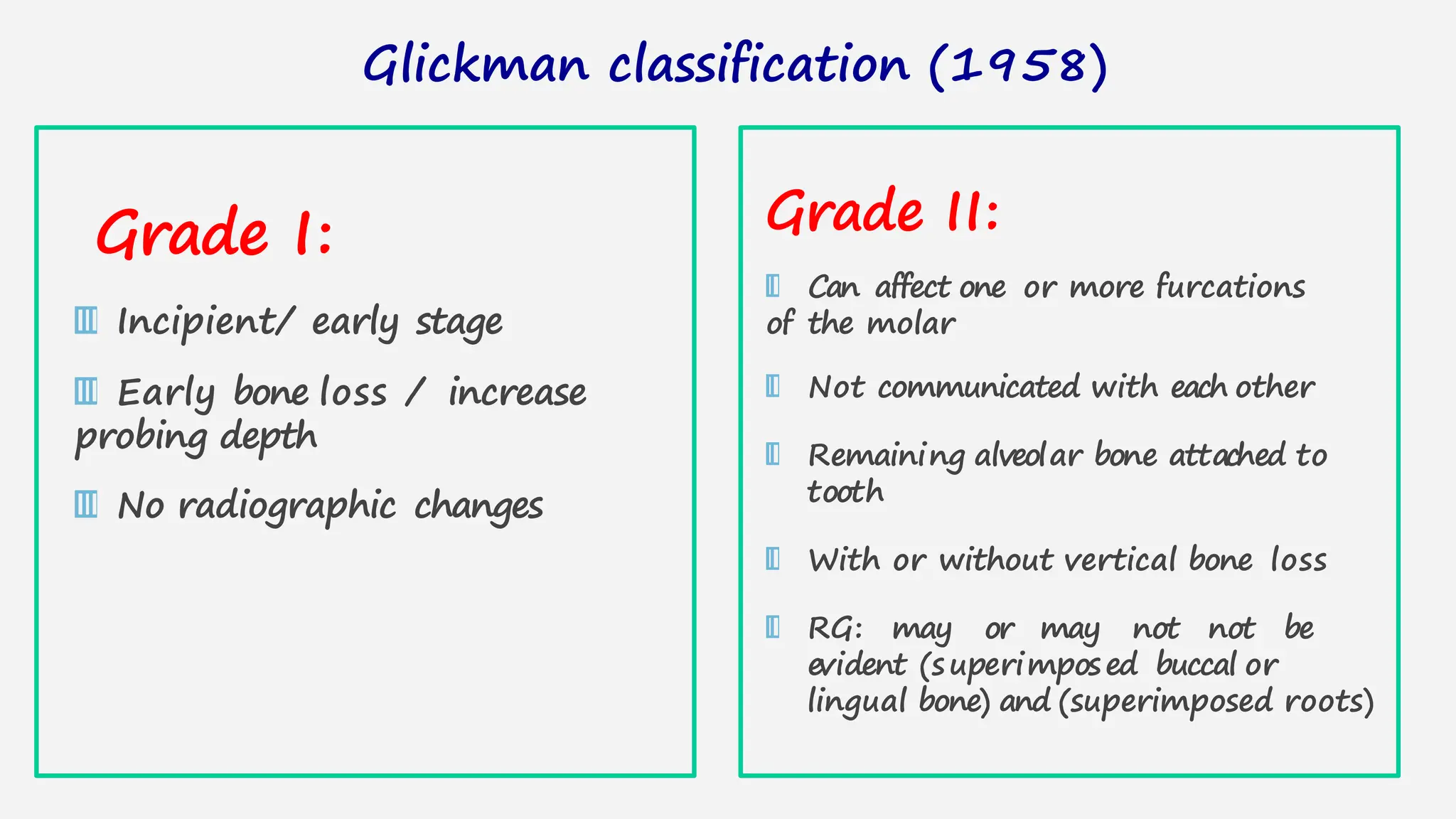 Glickman classification (1958)

Grade I:

Incipient/ early stage

Early bone loss / increase probing depth

No radiographic changes

Grade II:

Can affect one or more furcations of the molar

Not communicated with each other

Remaining alveolar bone attached to tooth

With or without vertical bone loss

RG: may or may not not be evident (superimposed buccal or lingual bone) and (superimposed roots)